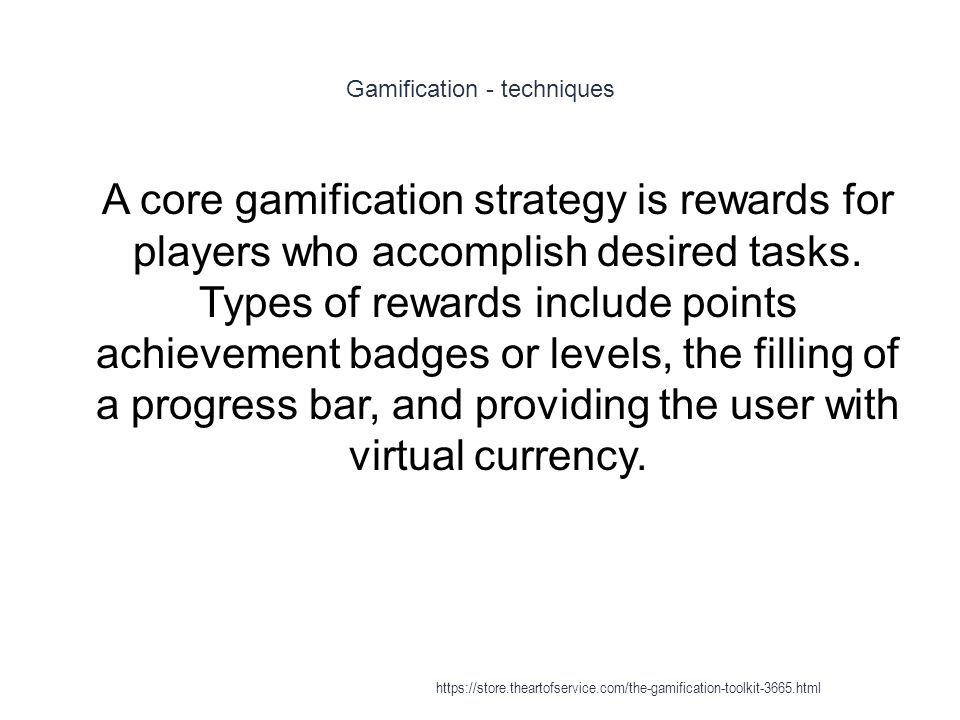 Gamification - techniques

A core gamification strategy is rewards for players who accomplish desired tasks. Types of rewards include points achievement badges or levels, the filling of a progress bar, and providing the user with virtual currency.

https://store.theartofservice.com/the-gamification-toolkit-3665.html